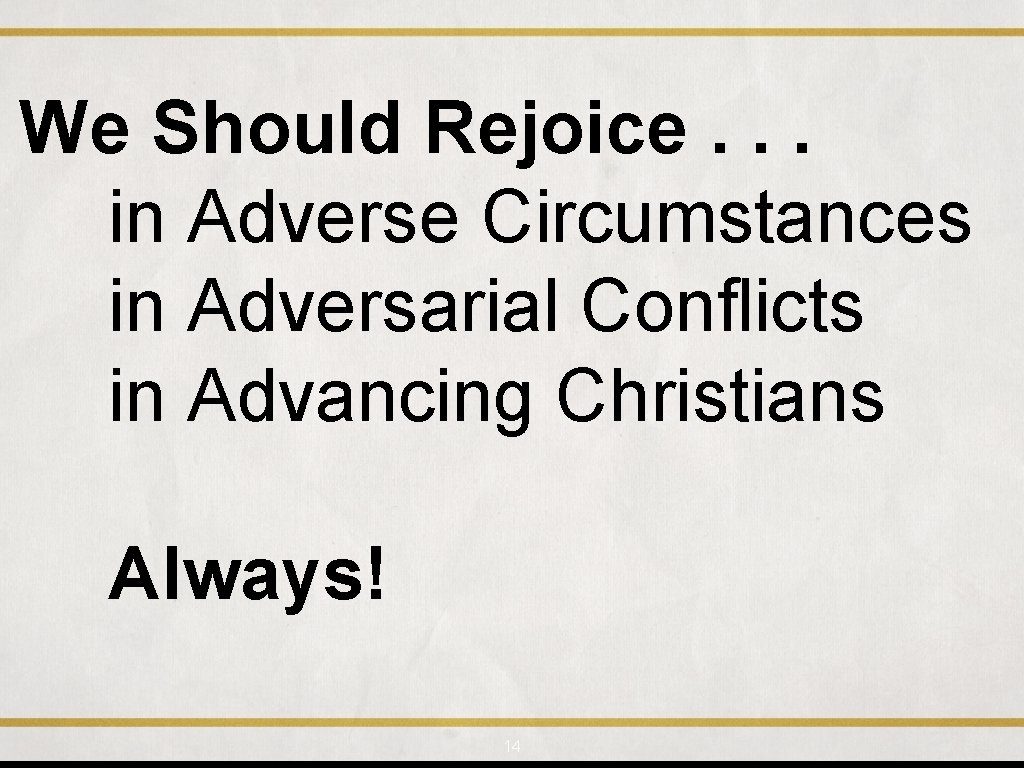 We Should Rejoice . . .
in Adverse Circumstances
in Adversarial Conflicts
in Advancing Christians

Always!

14